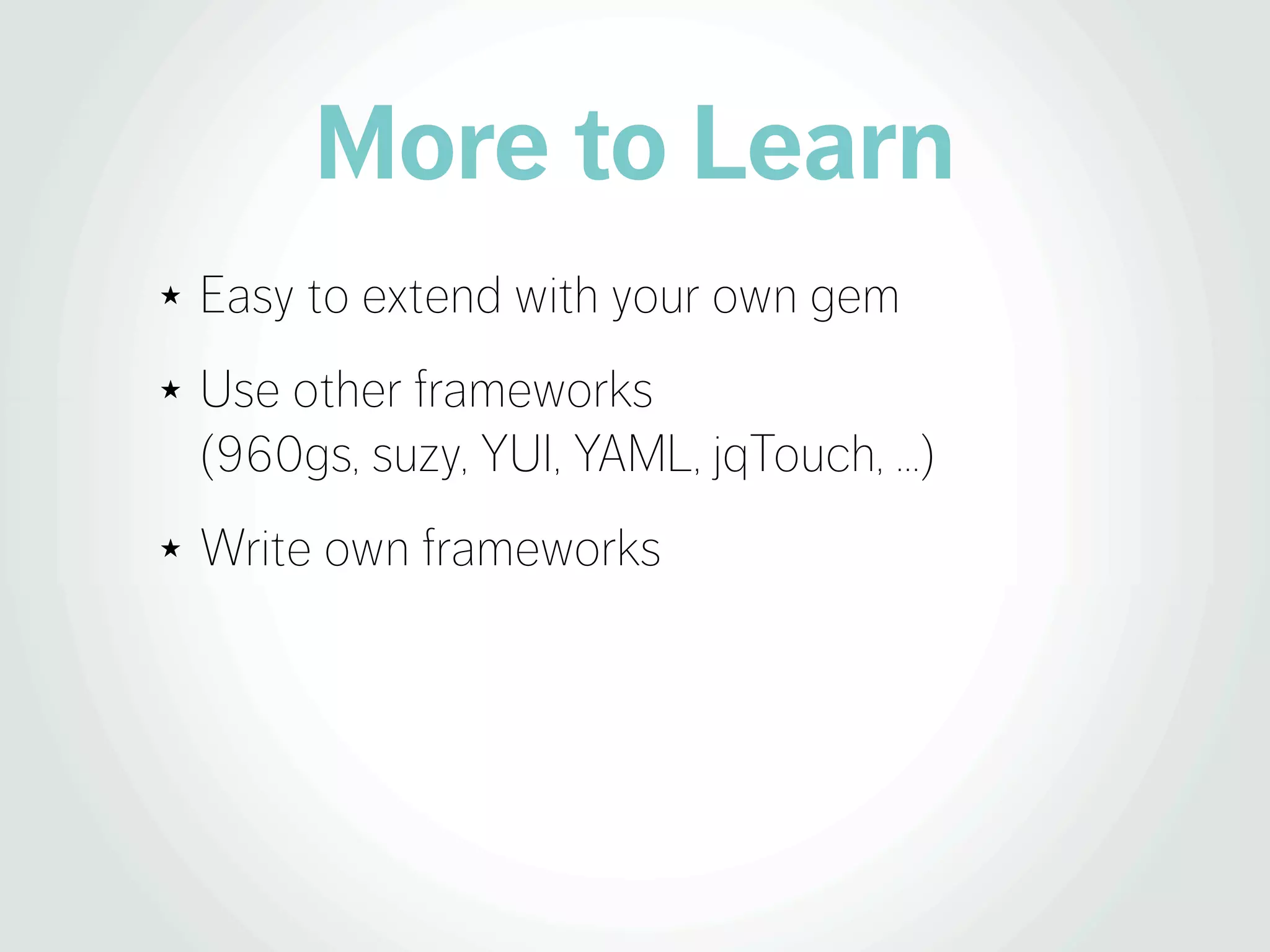 More to Learn

★ Easy to extend with your own gem

★ Use other frameworks (960gs, suzy, YUI, YAML, jqTouch, ...)

★ Write own frameworks